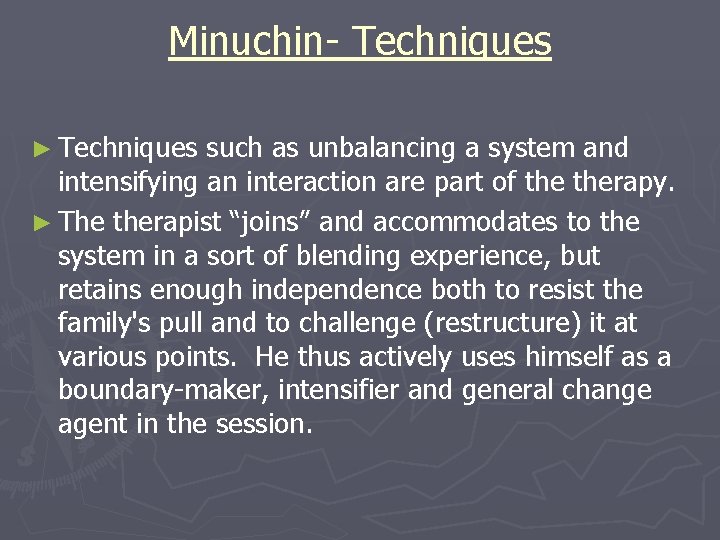 Minuchin- Techniques

► Techniques such as unbalancing a system and intensifying an interaction are part of the therapy.

► The therapist “joins” and accommodates to the system in a sort of blending experience, but retains enough independence both to resist the family's pull and to challenge (restructure) it at various points. He thus actively uses himself as a boundary-maker, intensifier and general change agent in the session.